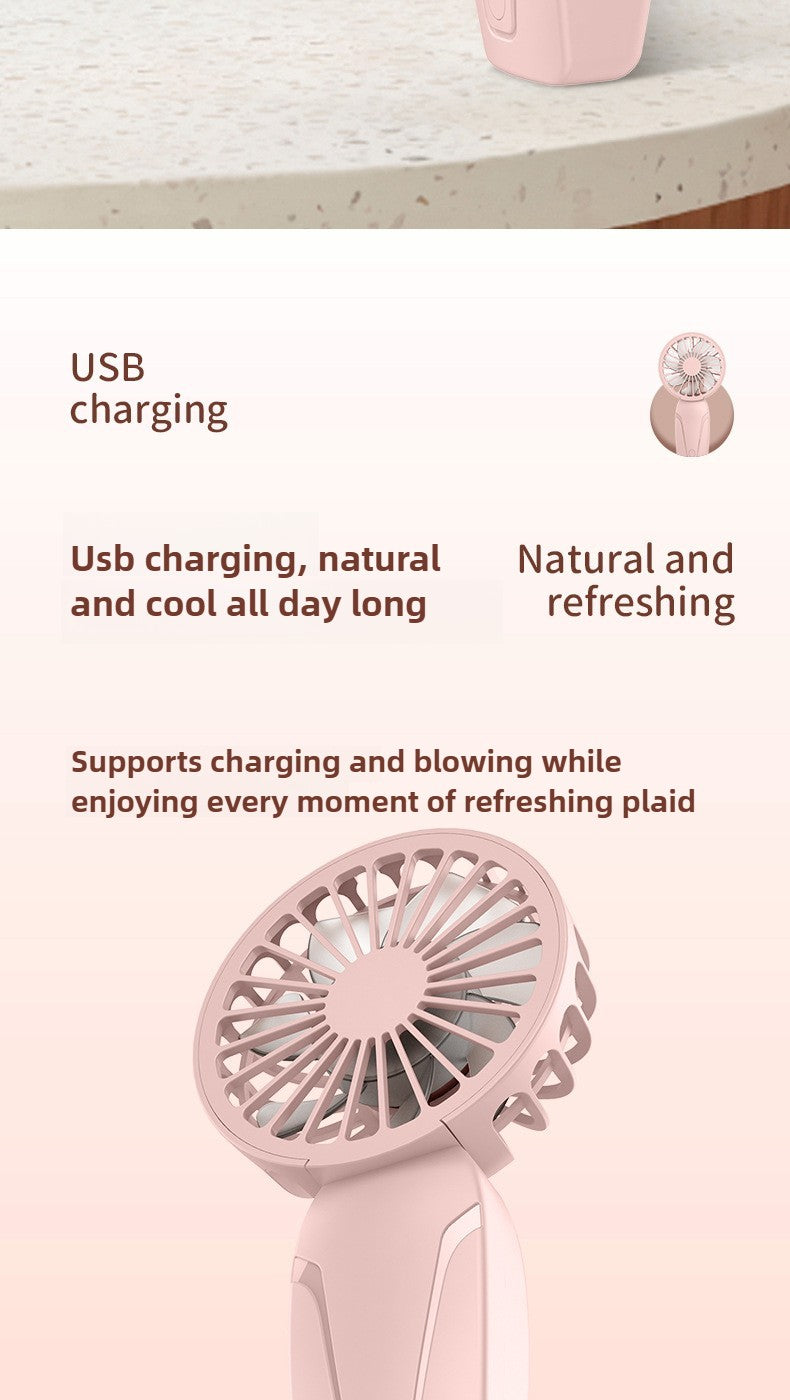 USB charging

Usb charging, natural and cool all day long

Natural and refreshing

Supports charging and blowing while enjoying every moment of refreshing plaid